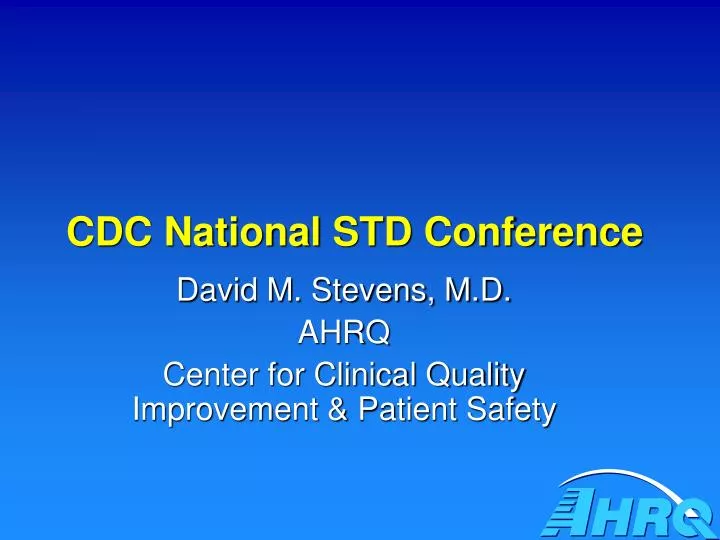 CDC National STD Conference

David M. Stevens, M.D.
AHRQ
Center for Clinical Quality Improvement & Patient Safety

AHRQ